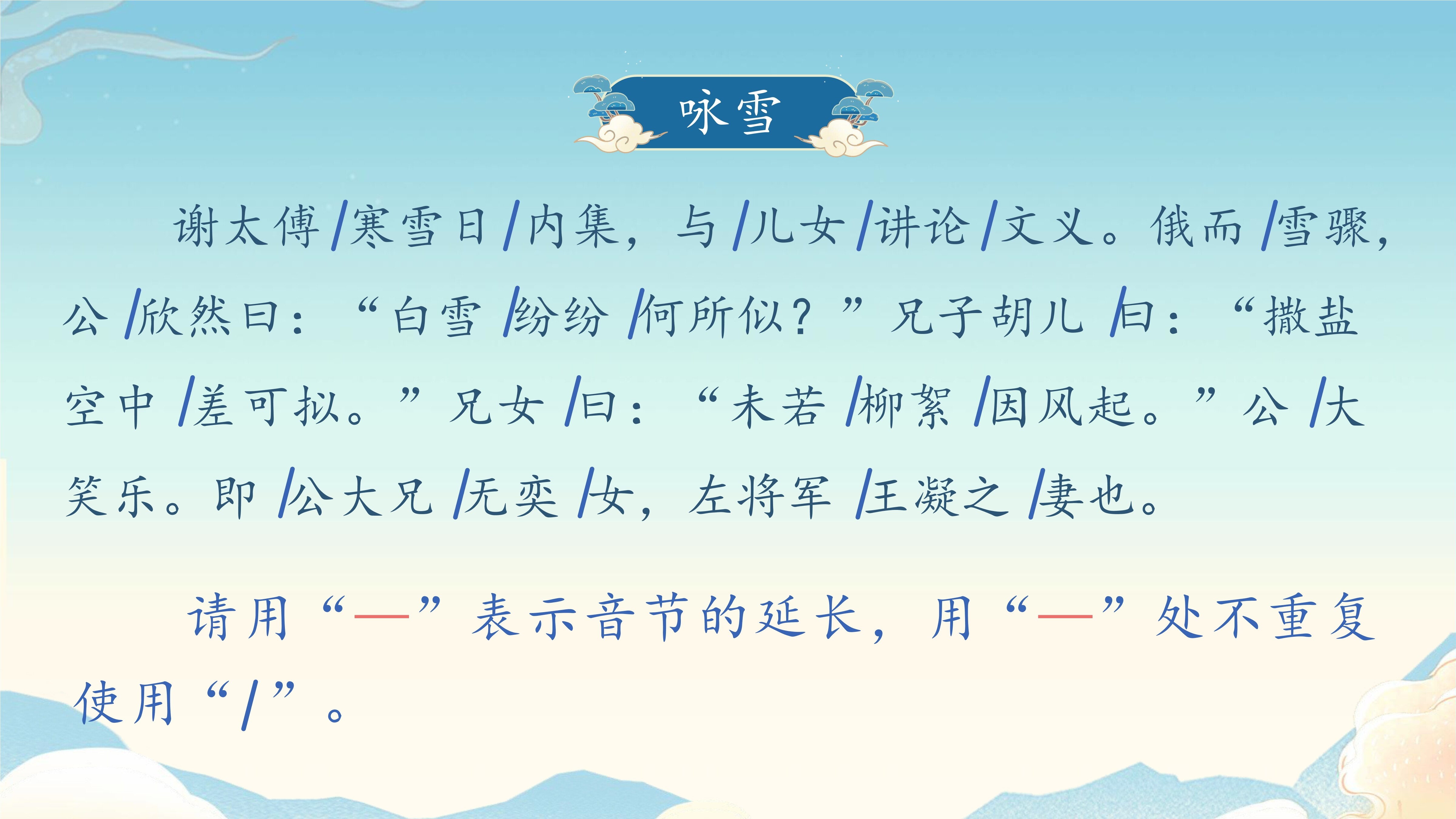 咏雪

谢太傅/寒雪日/内集，与/儿女/讲论/文义。俄而/雪骤，公/欣然曰：“白雪/纷纷/何所似？”兄子胡儿/曰：“撒盐空中/差可拟。”兄女/曰：“未若/柳絮/因风起。”公/大笑乐。即/公大兄/无奕/女，左将军/王凝之/妻也。

请用“—”表示音节的延长，用“—”处不重复使用“/”。